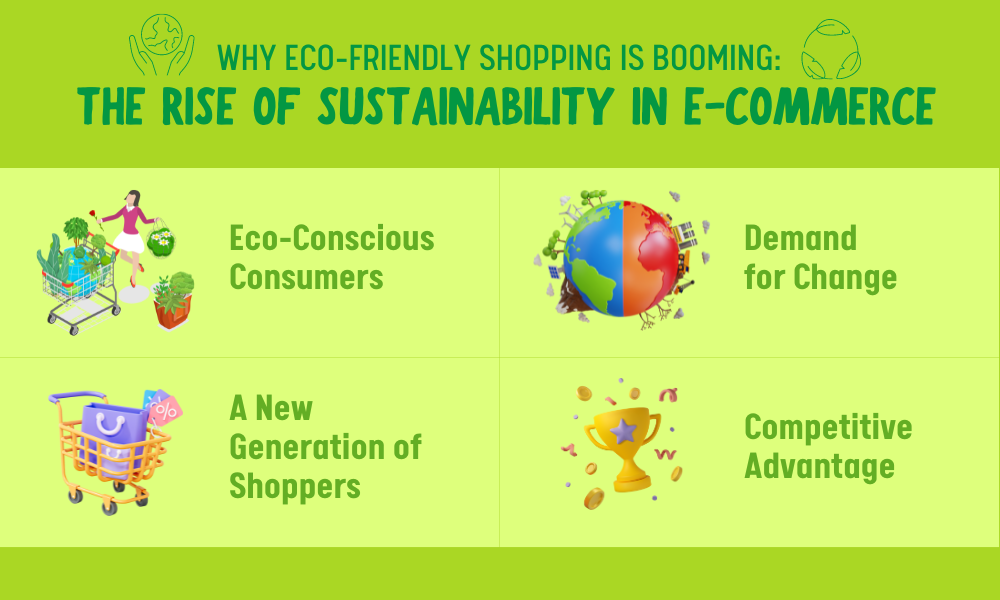 WHY ECO-FRIENDLY SHOPPING IS BOOMING:
THE RISE OF SUSTAINABILITY IN E-COMMERCE

Eco-Conscious Consumers

Demand for Change

A New Generation of Shoppers

Competitive Advantage